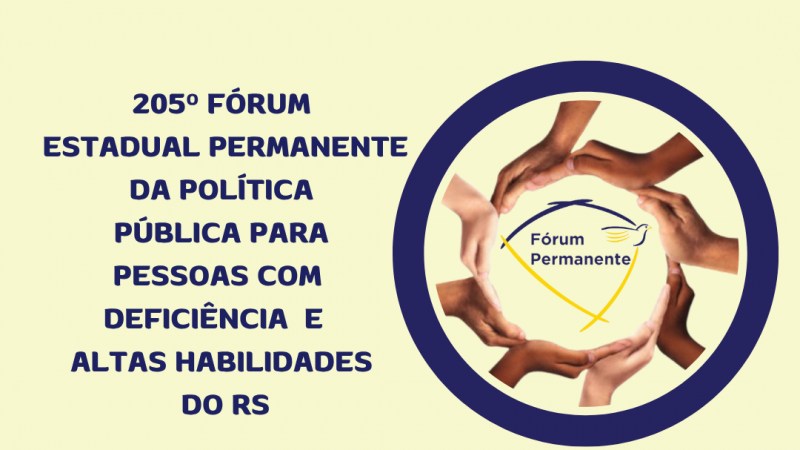 205º FÓRUM ESTADUAL PERMANENTE DA POLÍTICA PÚBLICA PARA PESSOAS COM DEFICIÊNCIA E ALTAS HABILIDADES DO RS

Fórum Permanente